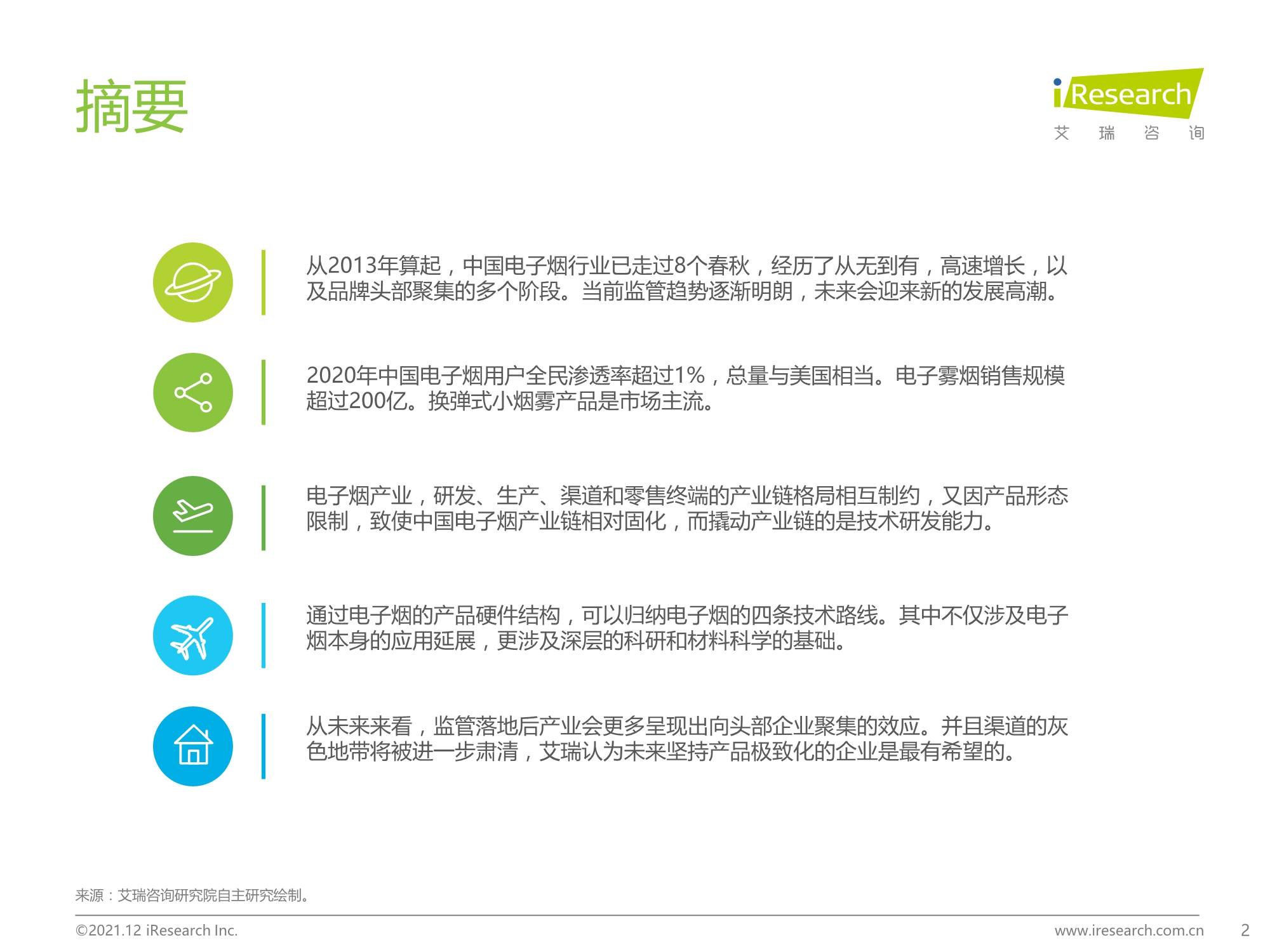 摘要

iResearch
艾 瑞 咨 询

从2013年算起，中国电子烟行业已走过8个春秋，经历了从无到有，高速增长，以及品牌头部聚集的多个阶段。当前监管趋势逐渐明朗，未来会迎来新的发展高潮。

2020年中国电子烟用户全民渗透率超过1%，总量与美国相当。电子雾烟销售规模超过200亿。换弹式小烟雾产品是市场主流。

电子烟产业，研发、生产、渠道和零售终端的产业链格局相互制约，又因产品形态限制，致使中国电子烟产业链相对固化，而撬动产业链的是技术研发能力。

通过电子烟的产品硬件结构，可以归纳电子烟的四条技术路线。其中不仅涉及电子烟本身的应用延展，更涉及深层的科研和材料科学的基础。

从未来来看，监管落地后产业会更多呈现出向头部企业聚集的效应。并且渠道的灰色地带将被进一步肃清，艾瑞认为未来坚持产品极致化的企业是最有希望的。

来源：艾瑞咨询研究院自主研究绘制。

©2021.12 iResearch Inc.
www.iresearch.com.cn
2